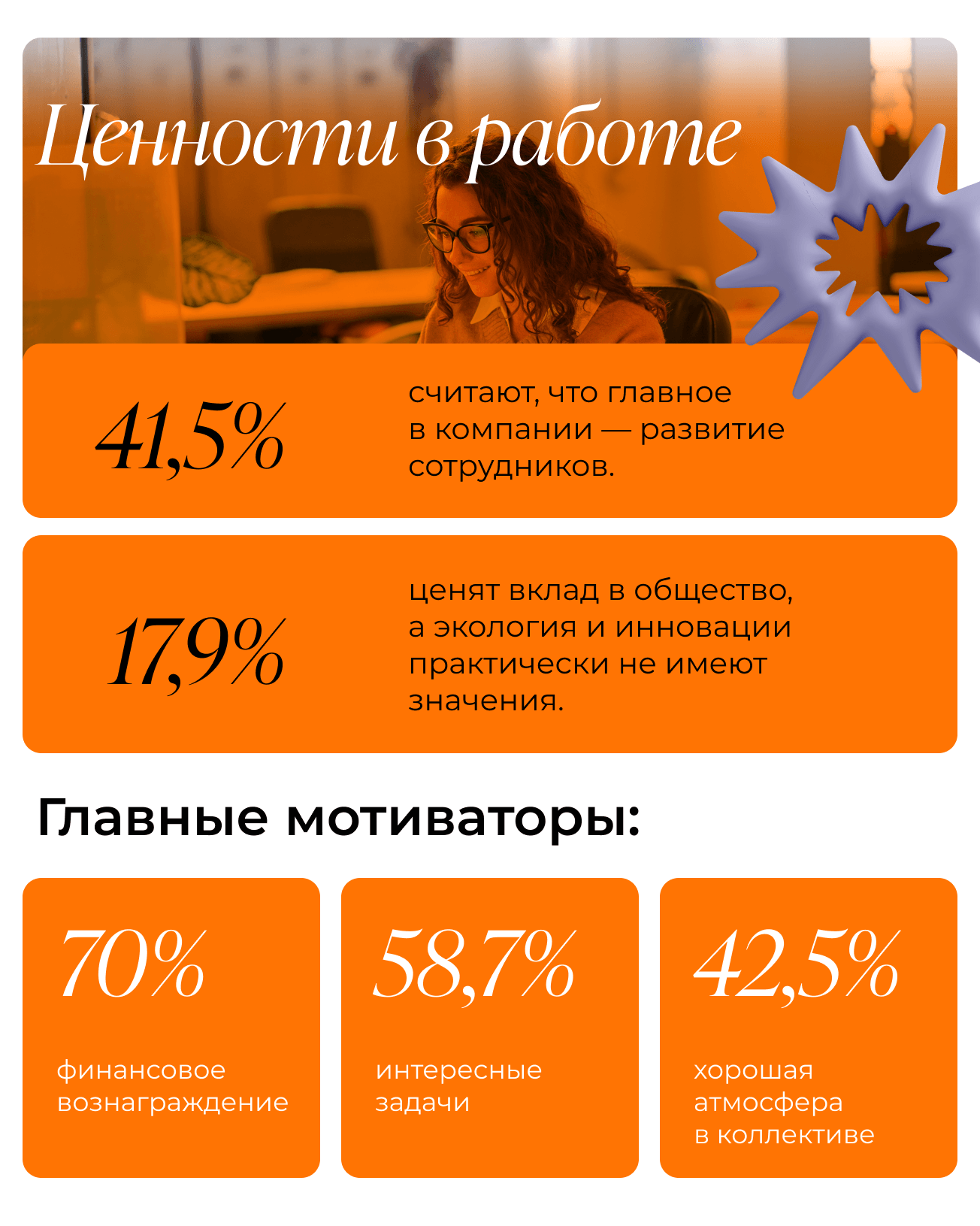 Ценности в работе

41,5%

считают, что главное в компании — развитие сотрудников.

17,9%

ценят вклад в общество, а экология и инновации практически не имеют значения.

Главные мотиваторы:

70%

финансовое вознаграждение

58,7%

интересные задачи

42,5%

хорошая атмосфера в коллективе